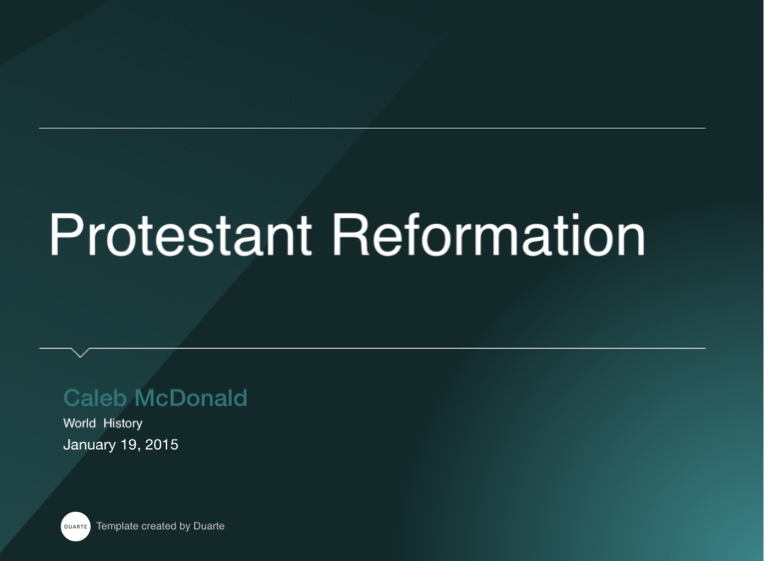 Protestant Reformation

Caleb McDonald
World History
January 19, 2015

DUARTE Template created by Duarte